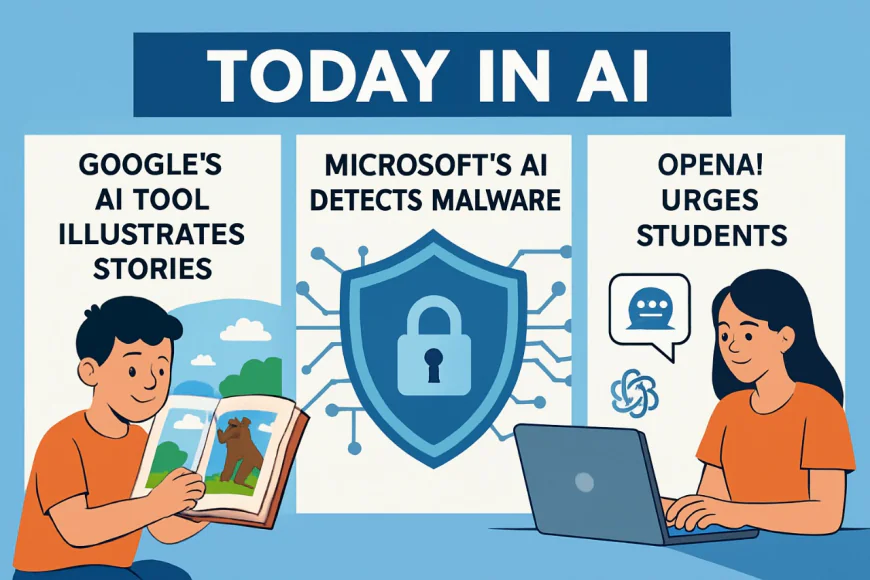 TODAY IN AI

GOOGLE'S AI TOOL ILLUSTRATES STORIES

MICROSOFT'S AI DETECTS MALWARE

OPENA! URGES STUDENTS